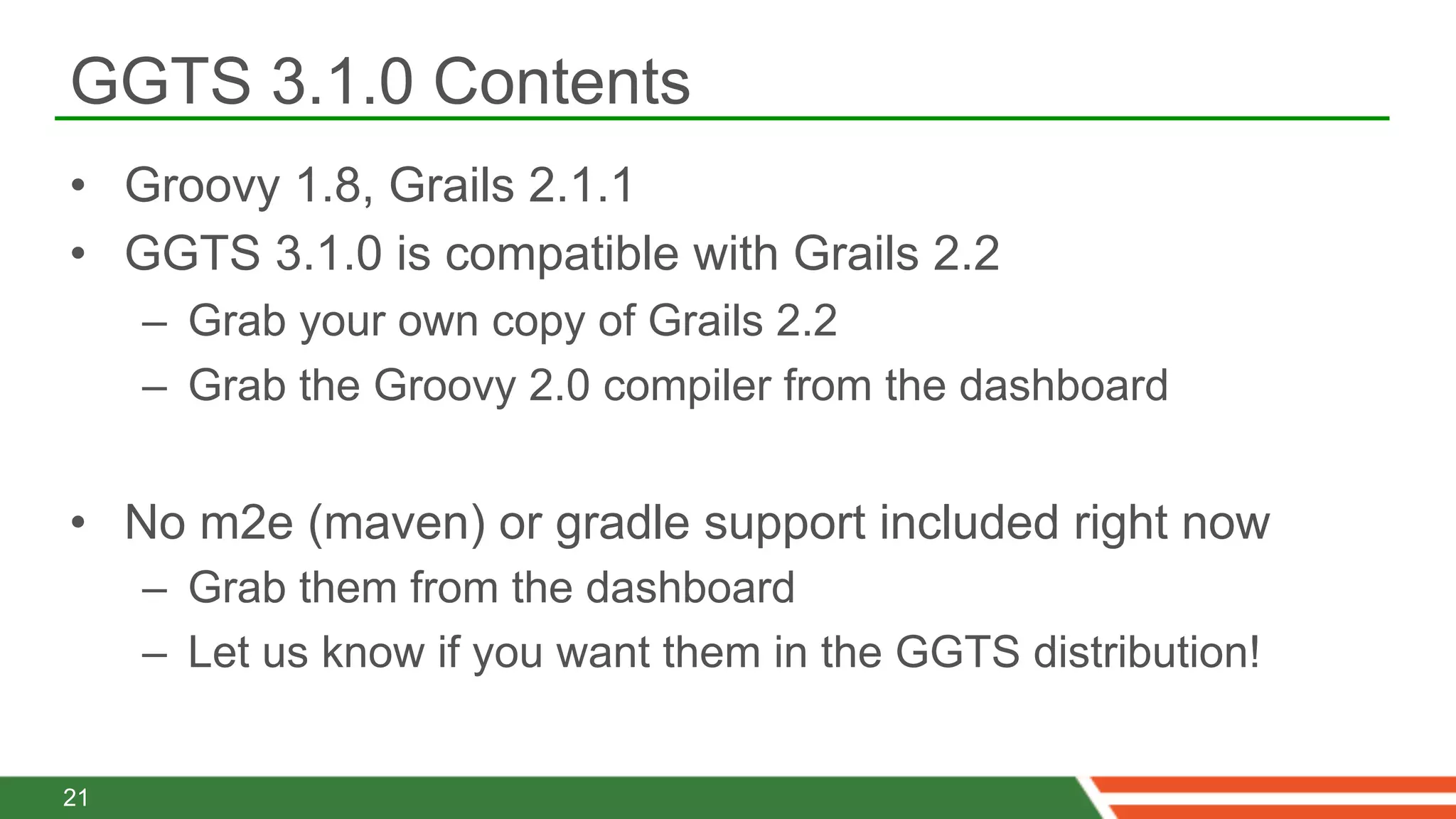 GGTS 3.1.0 Contents

• Groovy 1.8, Grails 2.1.1
• GGTS 3.1.0 is compatible with Grails 2.2
 – Grab your own copy of Grails 2.2
 – Grab the Groovy 2.0 compiler from the dashboard

• No m2e (maven) or gradle support included right now
 – Grab them from the dashboard
 – Let us know if you want them in the GGTS distribution!

21